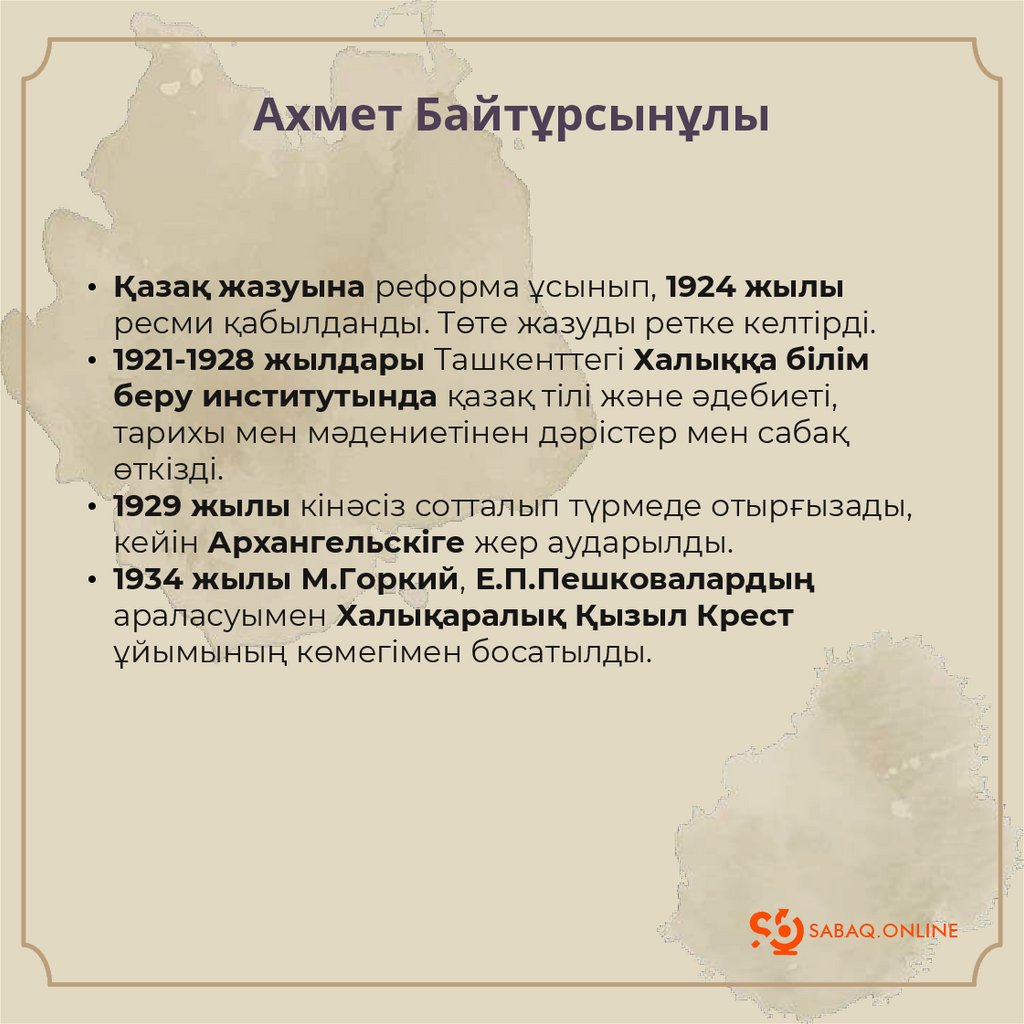 Ахмет Байтұрсынұлы

• Қазақ жазуына реформа ұсынып, 1924 жылы ресми қабылданды. Төте жазуды ретке келтірді.
• 1921-1928 жылдары Ташкенттегі Халыққа білім беру институтында қазақ тілі және әдебиеті, тарихы мен мәдениетінен дәрістер мен сабақ өткізді.
• 1929 жылы кінәсіз сотталып түрмеде отырғызады, кейін Архангельскіге жер аударылды.
• 1934 жылы М.Горкий, Е.П.Пешковалардың араласуымен Халықаралық Қызыл Крест ұйымының көмегімен босатылды.

SABAQ.ONLINE